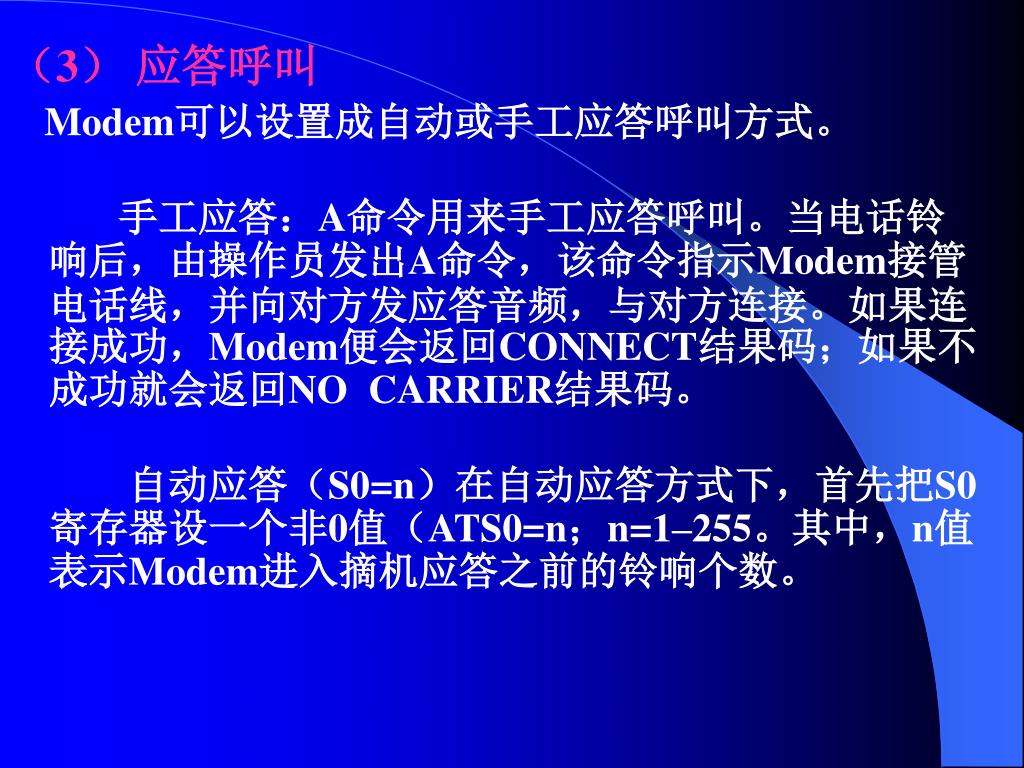 （3） 应答呼叫

Modem可以设置成自动或手工应答呼叫方式。

手工应答：A命令用来手工应答呼叫。当电话铃响后，由操作员发出A命令，该命令指示Modem接管电话线，并向对方发应答音频，与对方连接。如果连接成功，Modem便会返回CONNECT结果码；如果不成功就会返回NO CARRIER结果码。

自动应答（S0=n）在自动应答方式下，首先把S0寄存器设一个非0值（ATS0=n；n=1–255。其中，n值表示Modem进入摘机应答之前的铃响个数。